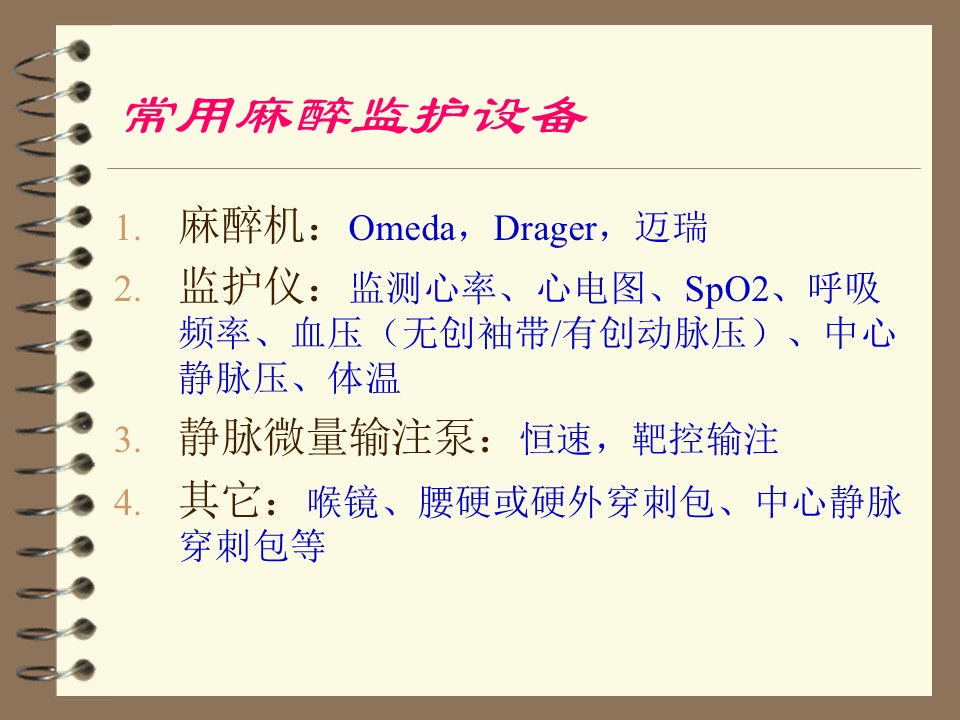 常用麻醉监护设备

1. 麻醉机：Omeda，Drager，迈瑞
2. 监护仪：监测心率、心电图、SpO2、呼吸频率、血压（无创袖带/有创动脉压）、中心静脉压、体温
3. 静脉微量输注泵：恒速，靶控输注
4. 其它：喉镜、腰硬或硬外穿刺包、中心静脉穿刺包等